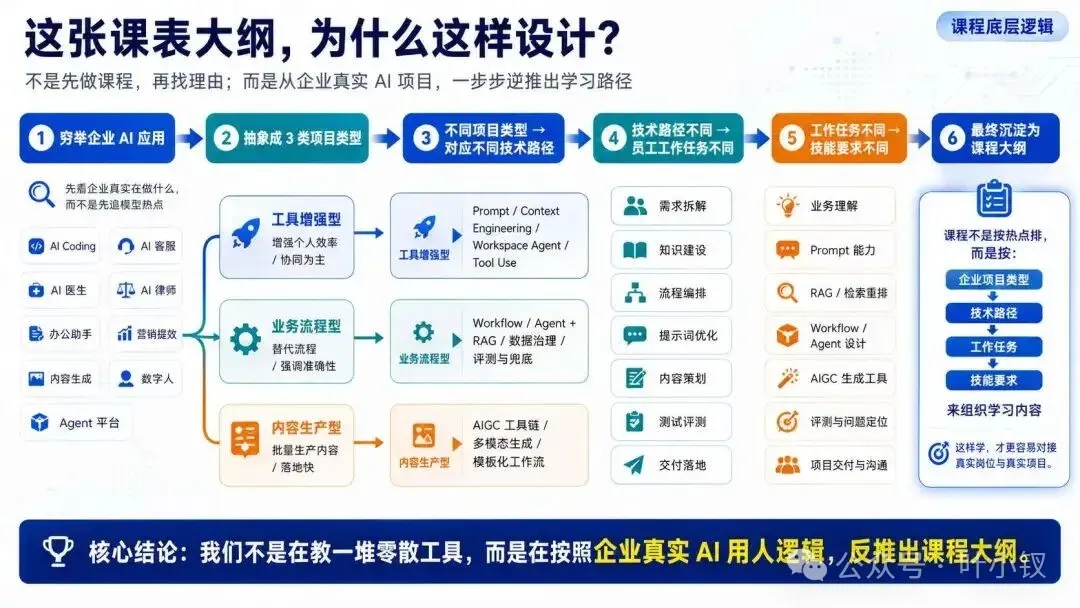 这张课表大纲，为什么这样设计？

课程底层逻辑

不是先做课程，再找理由；而是从企业真实 AI 项目，一步步逆推出学习路径

1 穷举企业 AI 应用

2 抽象成 3 类项目类型

3 不同项目类型 → 对应不同技术路径

4 技术路径不同 → 员工工作任务不同

5 工作任务不同 → 技能要求不同

6 最终沉淀为课程大纲

先看企业真实在做什么，而不是先追模型热点

AI Coding

AI 客服

AI 医生

AI 律师

办公助手

营销提效

内容生成

数字人

Agent 平台

工具增强型
增强个人效率 / 协同为主

业务流程型
替代流程 / 强调准确性

内容生产型
批量生产内容 / 落地快

工具增强型
Prompt / Context Engineering / Workspace Agent / Tool Use

业务流程型
Workflow / Agent + RAG / 数据治理 / 评测与兜底

内容生产型
AIGC 工具链 / 多模态生成 / 模板化工作流

需求拆解

知识建设

流程编排

提示词优化

内容策划

测试评测

交付落地

业务理解

Prompt 能力

RAG / 检索重排

Workflow / Agent 设计

AIGC 生成工具

评测与问题定位

项目交付与沟通

课程不是按热点排，而是按：

企业项目类型

技术路径

工作任务

技能要求

来组织学习内容

这样学，才更容易对接真实岗位与真实项目。

核心结论：我们不是在教一堆零散工具，而是在按照企业真实 AI 用人逻辑，反推出课程大纲。

公众号 · 叶小钗